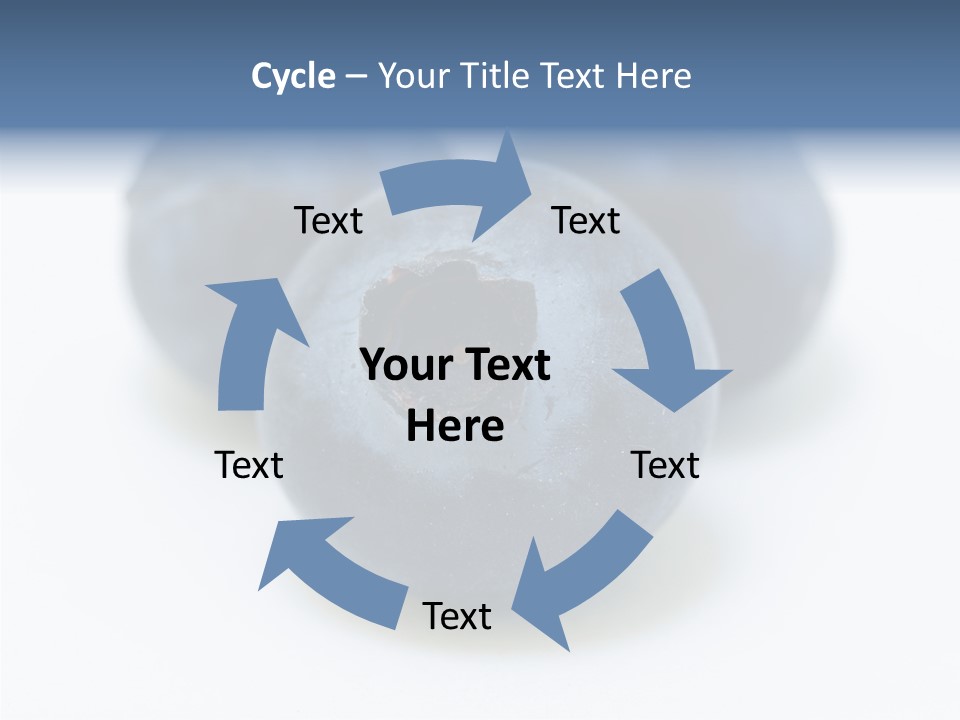 Cycle – Your Title Text Here

Text

Text

Your Text Here

Text

Text

Text